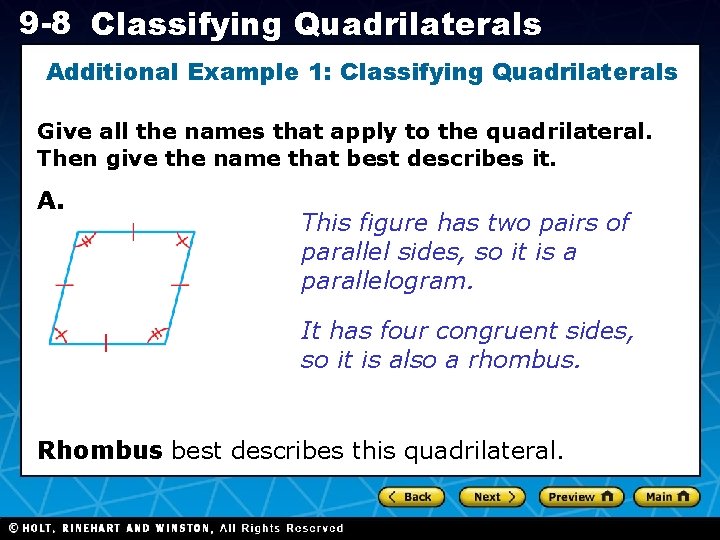 9-8 Classifying Quadrilaterals

Additional Example 1: Classifying Quadrilaterals

Give all the names that apply to the quadrilateral. Then give the name that best describes it.

A.

This figure has two pairs of parallel sides, so it is a parallelogram.

It has four congruent sides, so it is also a rhombus.

Rhombus best describes this quadrilateral.

Back Next Preview Main

© HOLT, RINEHART AND WINSTON, All Rights Reserved